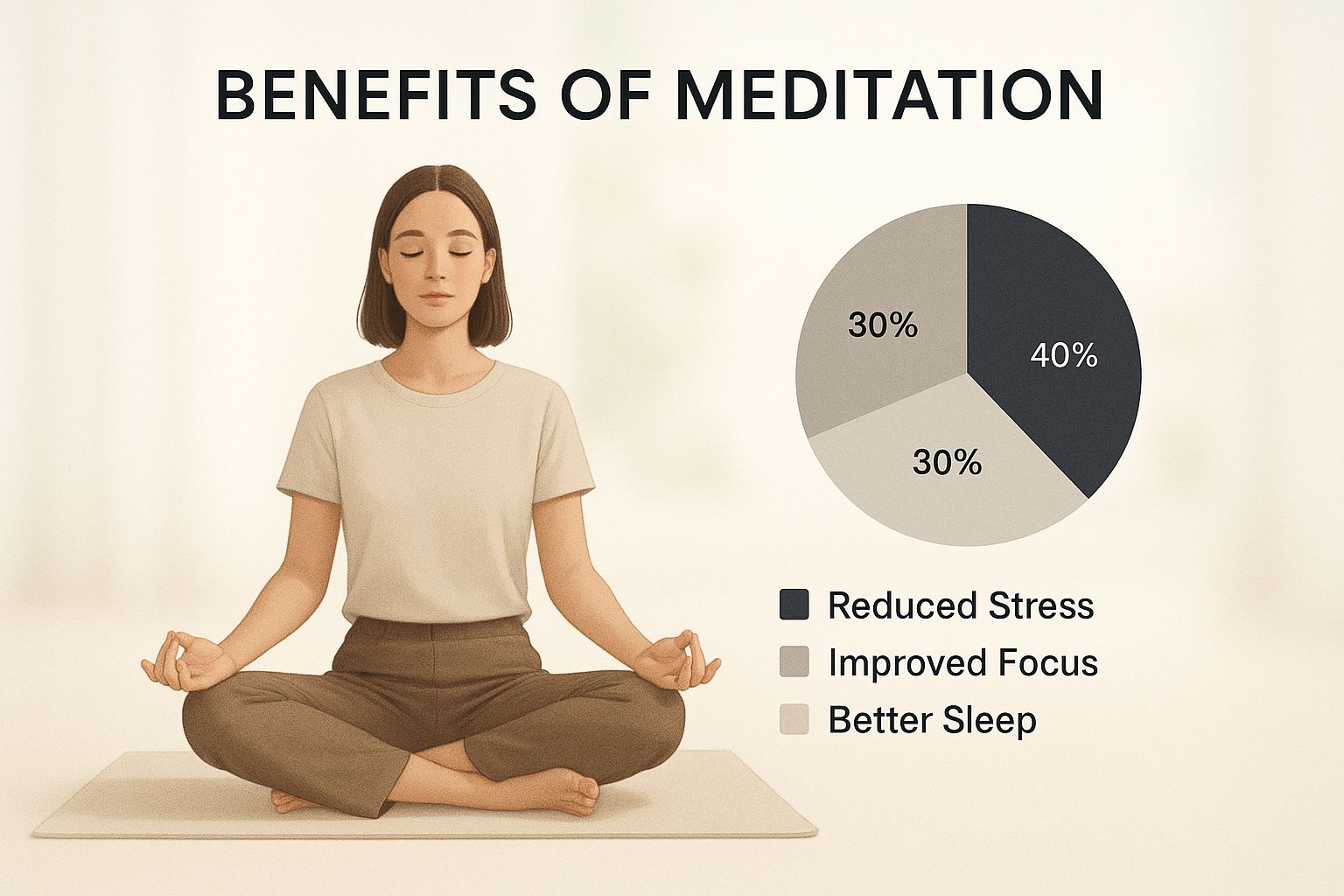 BENEFITS OF MEDITATION

30%

40%

30%

Reduced Stress
Improved Focus
Better Sleep